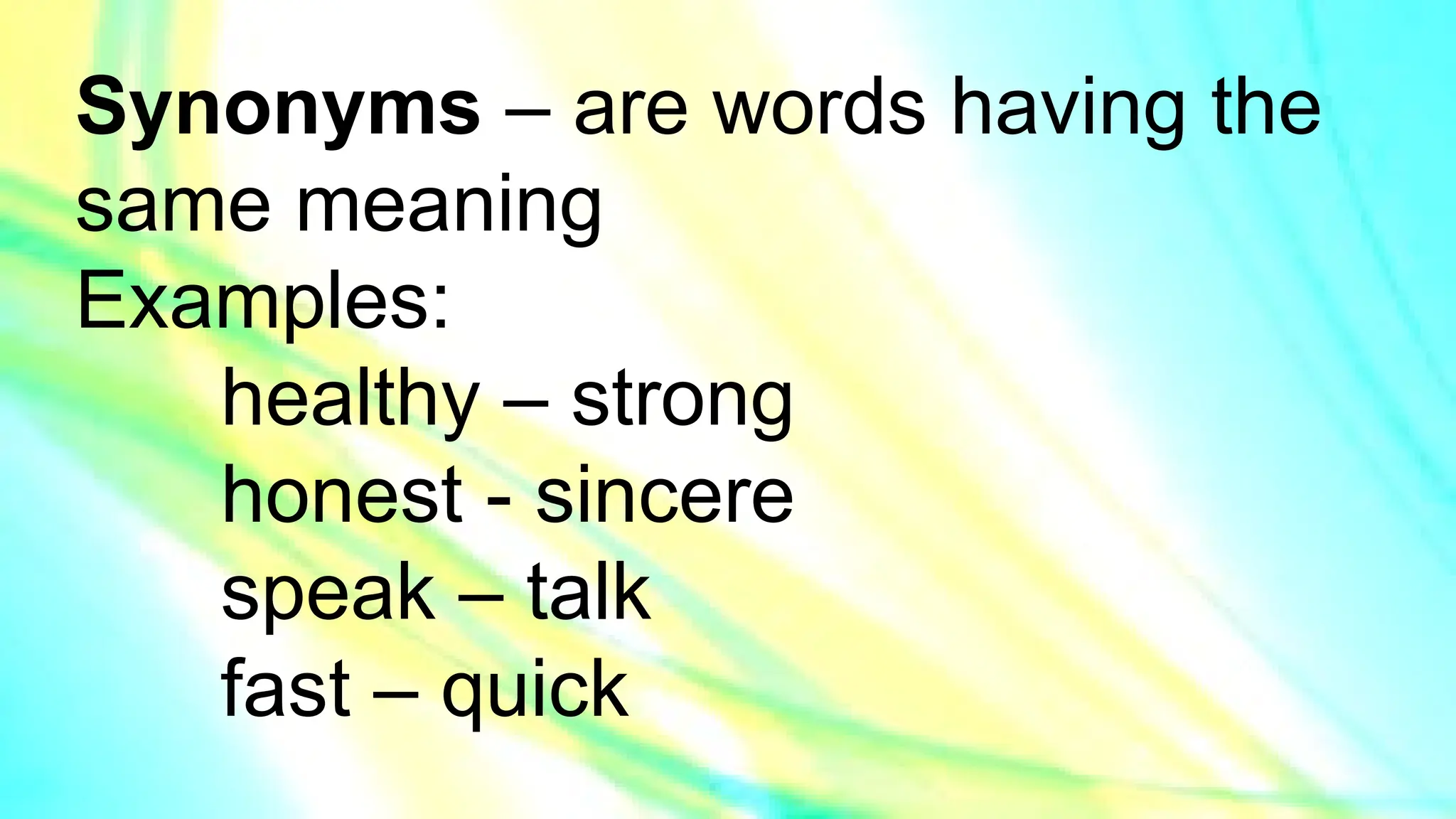 Synonyms – are words having the same meaning
Examples:
healthy – strong
honest - sincere
speak – talk
fast – quick